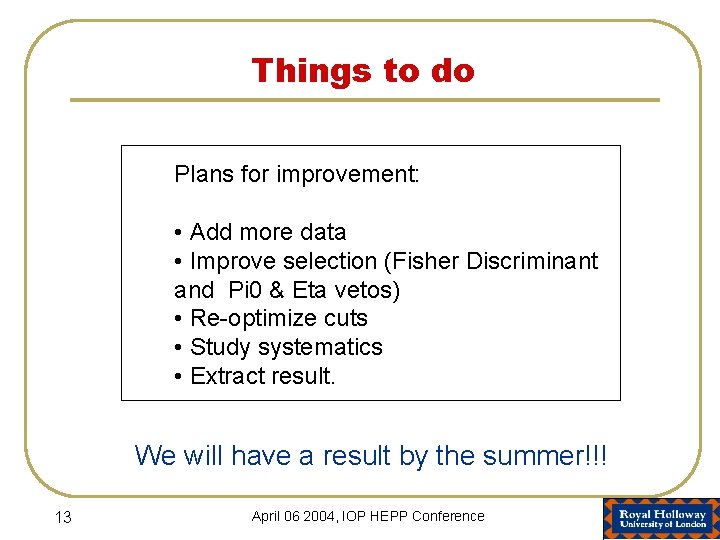 Things to do

Plans for improvement:

• Add more data
• Improve selection (Fisher Discriminant and Pi0 & Eta vetos)
• Re-optimize cuts
• Study systematics
• Extract result.

We will have a result by the summer!!!

13

April 06 2004, IOP HEPP Conference

Royal Holloway
University of London